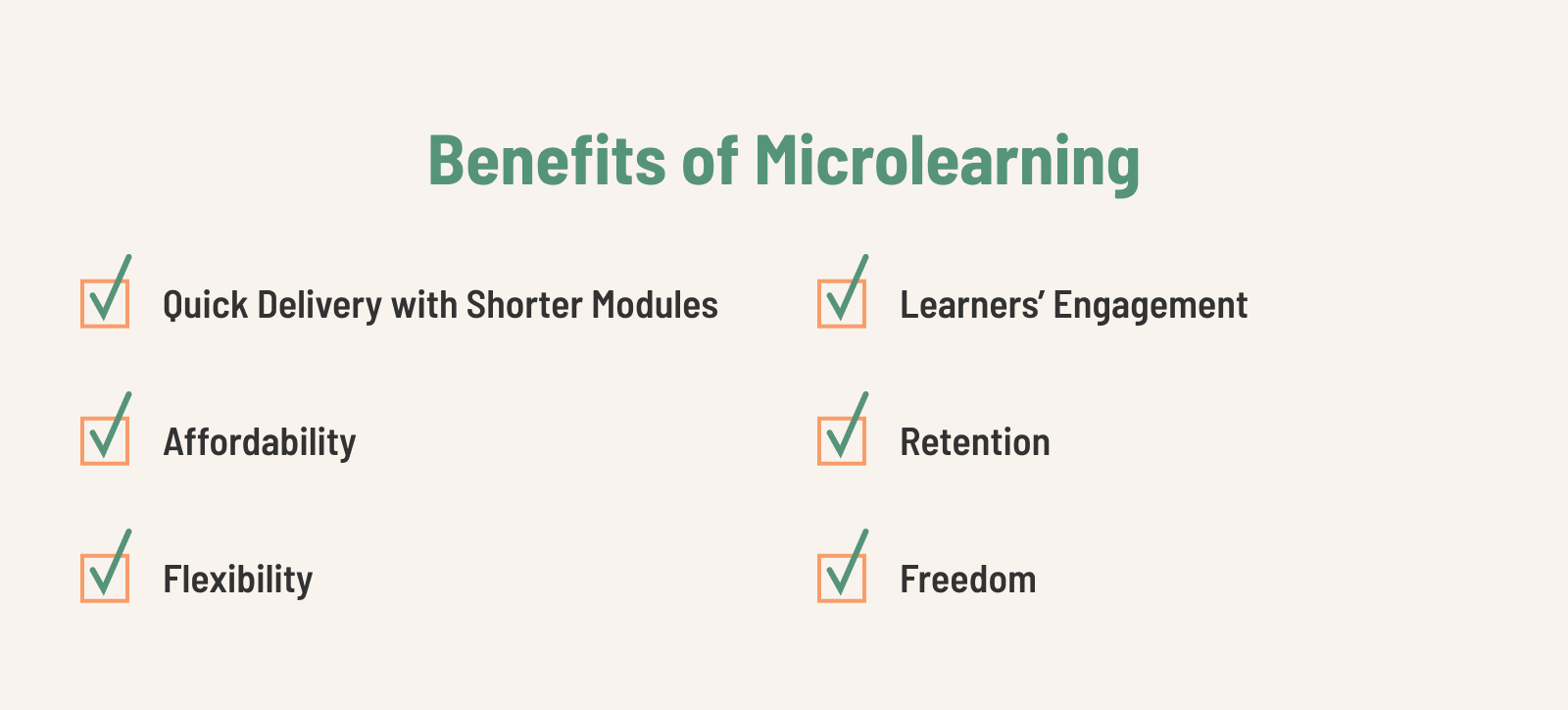 Benefits of Microlearning

Quick Delivery with Shorter Modules

Affordability

Flexibility

Learners' Engagement

Retention

Freedom